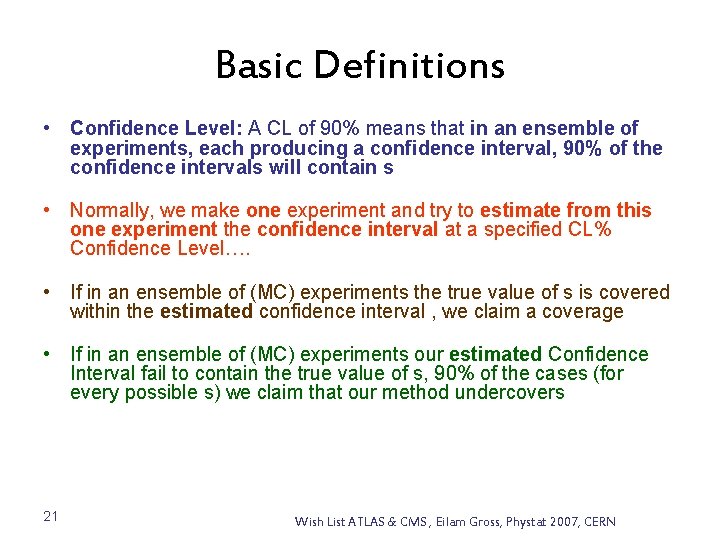 Basic Definitions

• Confidence Level: A CL of 90% means that in an ensemble of experiments, each producing a confidence interval, 90% of the confidence intervals will contain s

• Normally, we make one experiment and try to estimate from this one experiment the confidence interval at a specified CL% Confidence Level….

• If in an ensemble of (MC) experiments the true value of s is covered within the estimated confidence interval , we claim a coverage

• If in an ensemble of (MC) experiments our estimated Confidence Interval fail to contain the true value of s, 90% of the cases (for every possible s) we claim that our method undercovers

21

Wish List ATLAS & CMS, Eilam Gross, Phystat 2007, CERN